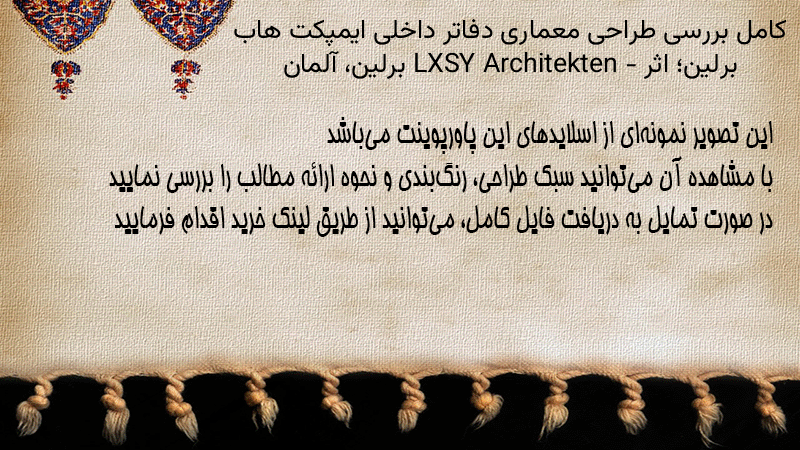 کامل بررسی طراحی معماری دفاتر داخلی ایمپکت هاب برلین؛ اثر LXSY Architekten - برلین، آلمان

این تصویر نمونه‌ای از اسلایدهای این پاورپوینت می‌باشد
با مشاهده آن می‌توانید سبک طراحی، رنگ‌بندی و نحوه ارائه مطالب را بررسی نمایید
در صورت تمایل به دریافت فایل کامل، می‌توانید از طریق لینک خرید اقدام فرمایید